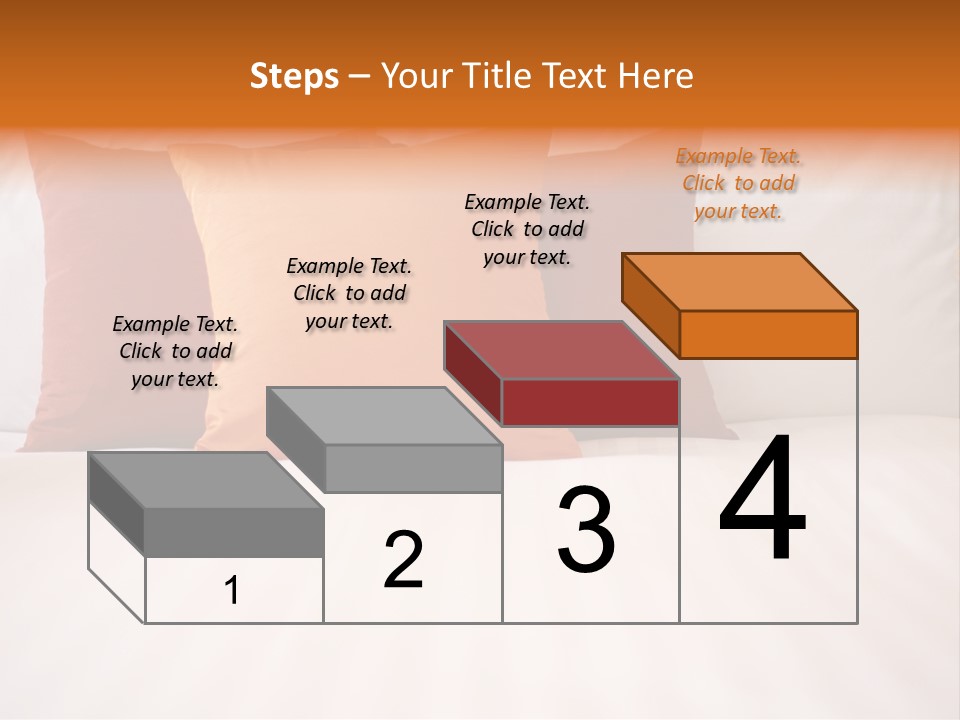 Steps – Your Title Text Here

Example Text. Click to add your text.

Example Text. Click to add your text.

Example Text. Click to add your text.

Example Text. Click to add your text.

1

2

3

4